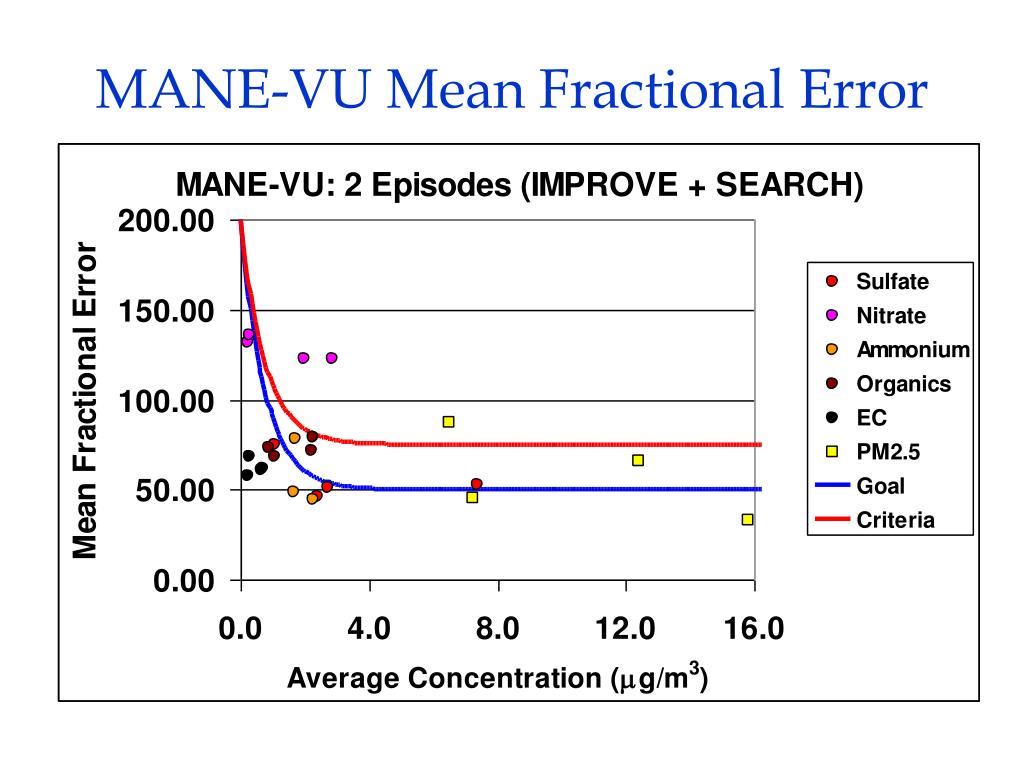 MANE-VU Mean Fractional Error

MANE-VU: 2 Episodes (IMPROVE + SEARCH)

Mean Fractional Error

200.00
150.00
100.00
50.00
0.00

0.0
4.0
8.0
12.0
16.0

Average Concentration ($\mu g/m^3$)

Sulfate
Nitrate
Ammonium
Organics
EC
PM2.5
Goal
Criteria